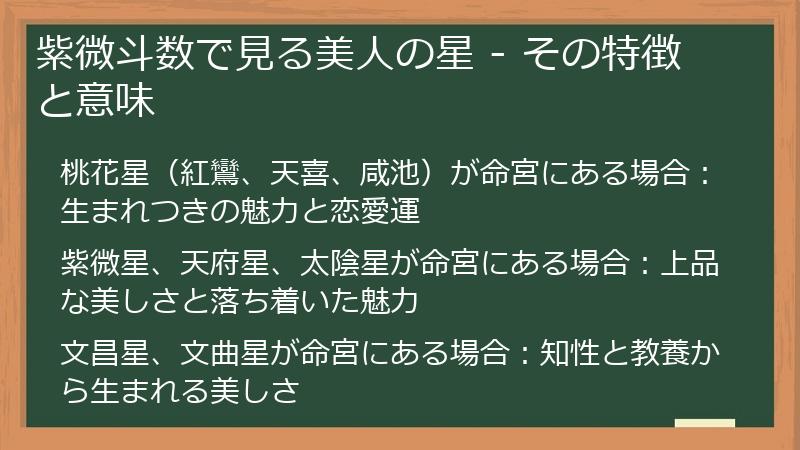 紫微斗数で見る美人の星 - その特徴と意味

桃花星（紅鸞、天喜、咸池）が命宮にある場合：生まれつきの魅力と恋愛運

紫微星、天府星、太陰星が命宮にある場合：上品な美しさと落ち着いた魅力

文昌星、文曲星が命宮にある場合：知性と教養から生まれる美しさ